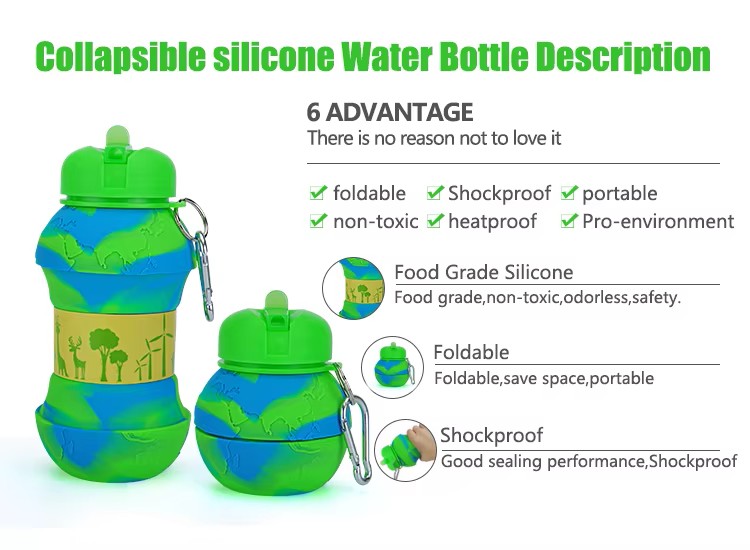 Collapsible silicone Water Bottle Description

6 ADVANTAGE
There is no reason not to love it

✔ foldable ✔ Shockproof ✔ portable
✔ non-toxic ✔ heatproof ✔ Pro-environment

Food Grade Silicone
Food grade,non-toxic,odorless,safety.

Foldable
Foldable,save space,portable

Shockproof
Good sealing performance,Shockproof